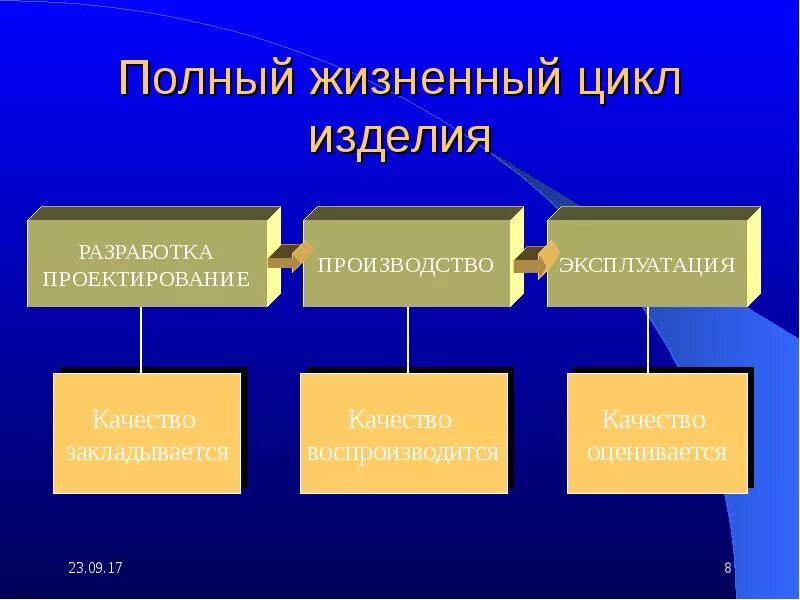 Полный жизненный цикл изделия

РАЗРАБОТКА ПРОЕКТИРОВАНИЕ

ПРОИЗВОДСТВО

ЭКСПЛУАТАЦИЯ

Качество закладывается

Качество воспроизводится

Качество оценивается

23.09.17

8